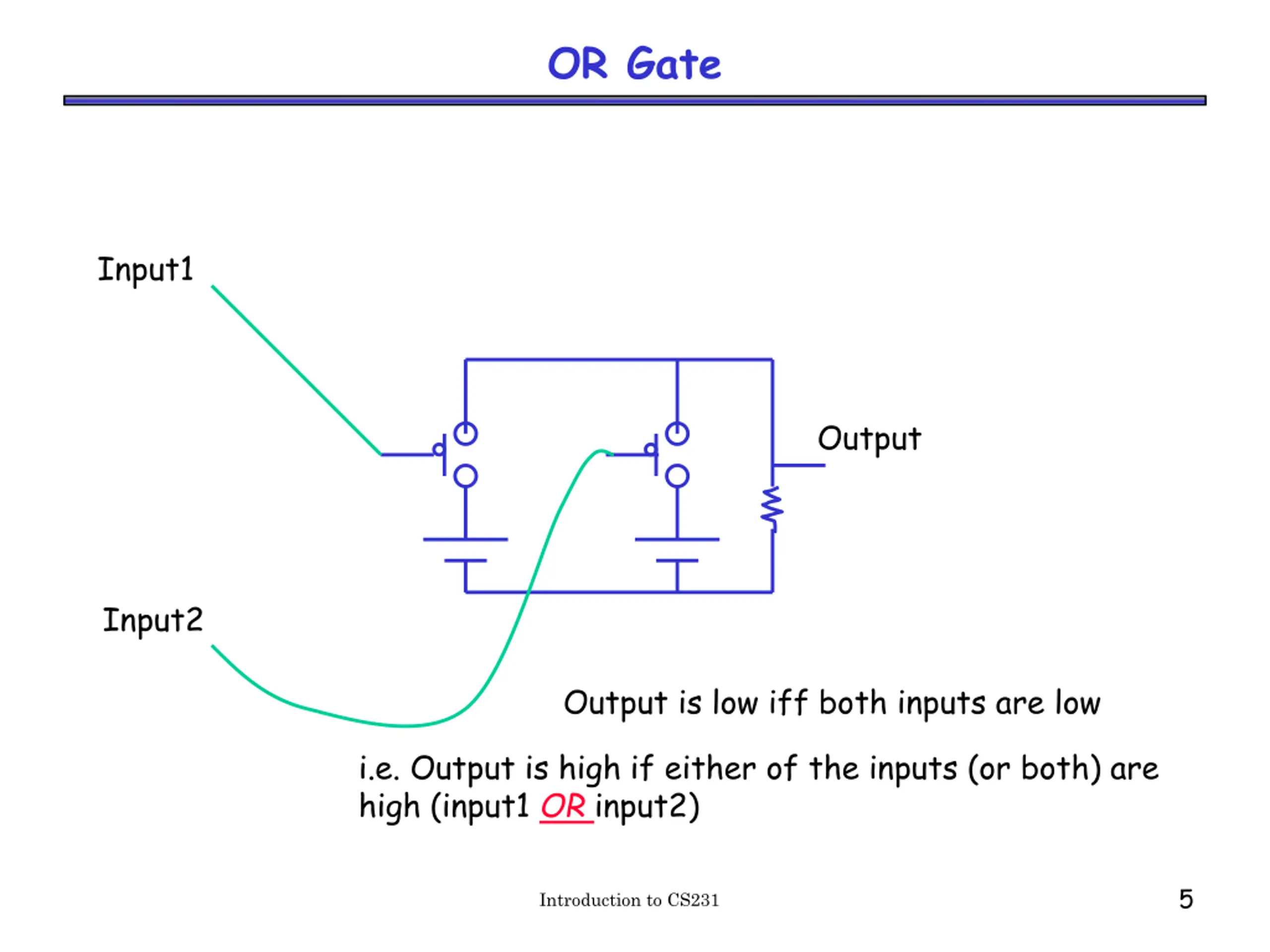 OR Gate

Input1

Output

Input2

Output is low iff both inputs are low

i.e. Output is high if either of the inputs (or both) are high (input1 OR input2)

Introduction to CS231

5